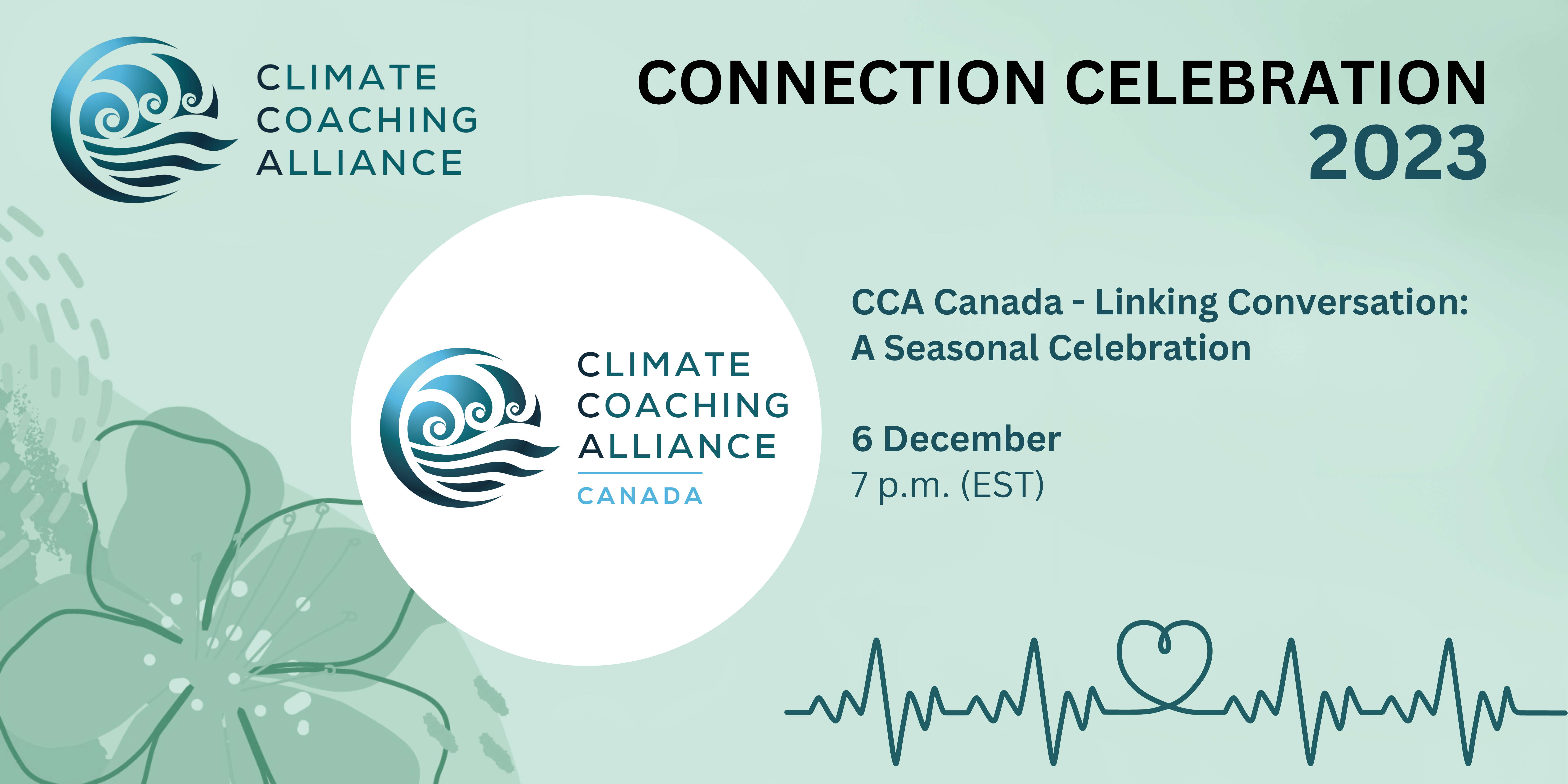 CLIMATE
COACHING
ALLIANCE

CONNECTION CELEBRATION
2023

CLIMATE
COACHING
ALLIANCE
CANADA

CCA Canada - Linking Conversation:
A Seasonal Celebration

6 December
7 p.m. (EST)